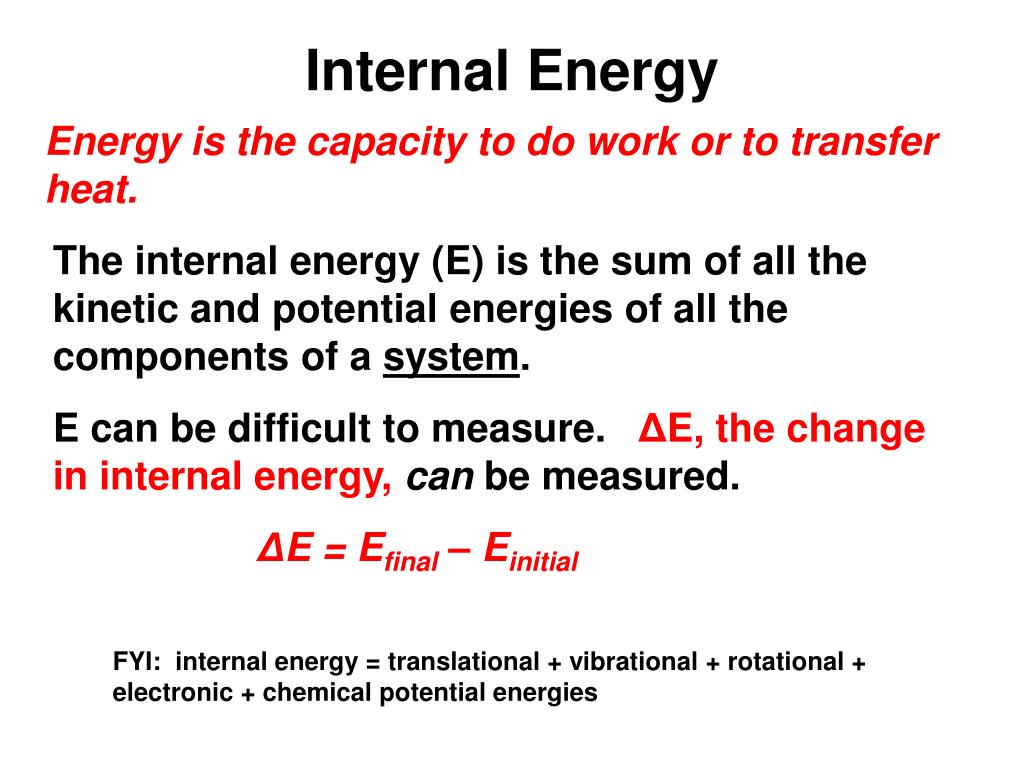 Internal Energy

Energy is the capacity to do work or to transfer heat.

The internal energy (E) is the sum of all the kinetic and potential energies of all the components of a system.

E can be difficult to measure. ΔE, the change in internal energy, can be measured.

$\Delta E = E_{final} - E_{initial}$

FYI: internal energy = translational + vibrational + rotational + electronic + chemical potential energies